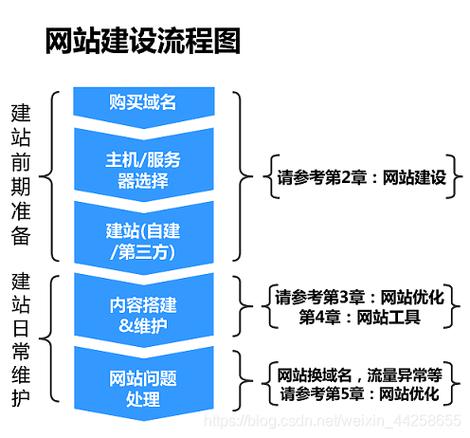 网站建设流程图

建站前期准备

购买域名

主机/服务器选择

建站(自建/第三方)

请参考第2章：网站建设

建站日常维护

内容搭建&维护

请参考第3章：网站优化
第4章：网站工具

网站问题处理

网站换域名，流量异常等
请参考第5章：网站优化

https://blog.csdn.net/weixin_44258655